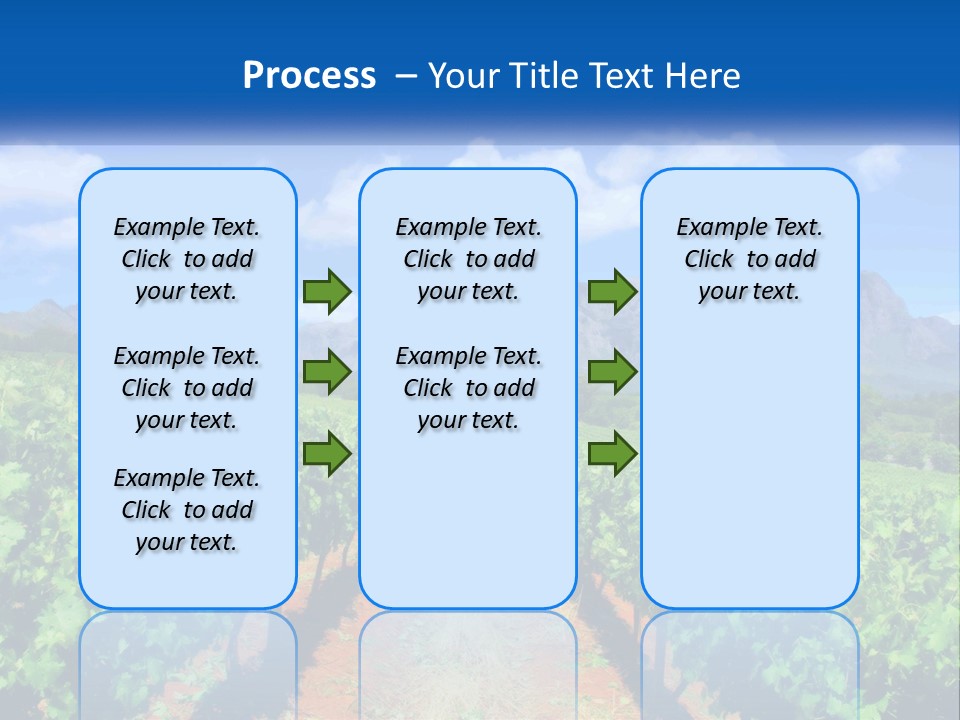 Process – Your Title Text Here

Example Text. Click to add your text.

Example Text. Click to add your text.

Example Text. Click to add your text.

Example Text. Click to add your text.

Example Text. Click to add your text.

Example Text. Click to add your text.